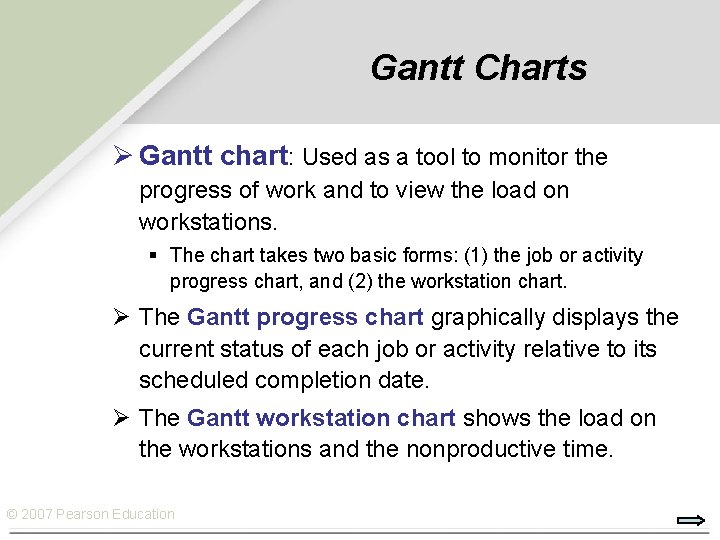 Gantt Charts

➢ Gantt chart: Used as a tool to monitor the progress of work and to view the load on workstations.

▪ The chart takes two basic forms: (1) the job or activity progress chart, and (2) the workstation chart.

➢ The Gantt progress chart graphically displays the current status of each job or activity relative to its scheduled completion date.

➢ The Gantt workstation chart shows the load on the workstations and the nonproductive time.

© 2007 Pearson Education